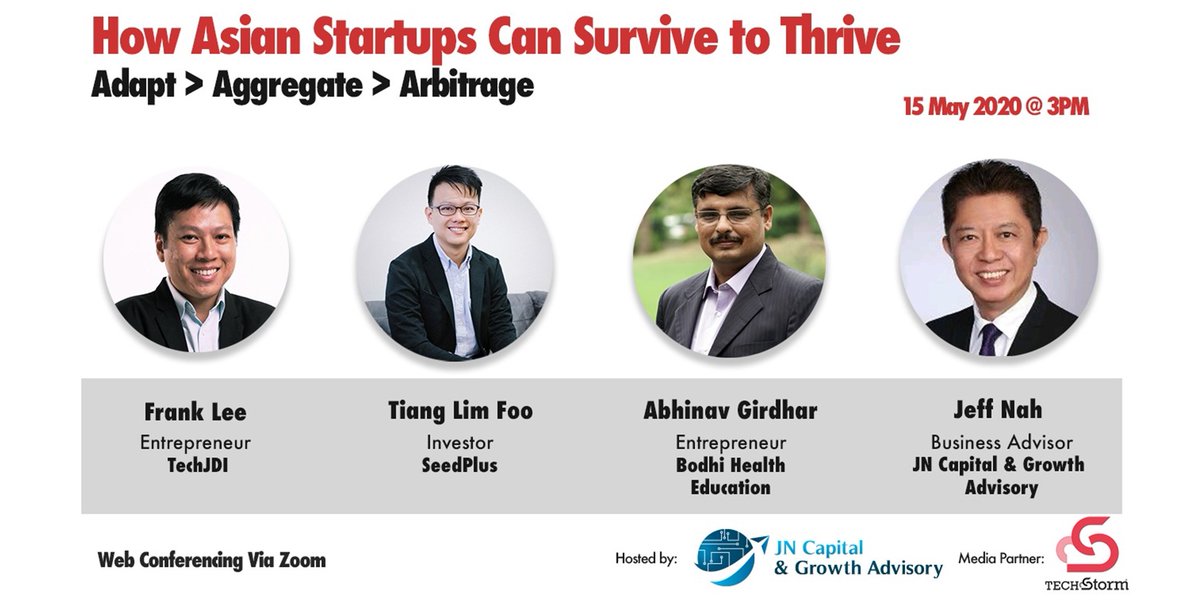 How Asian Startups Can Survive to Thrive
Adapt > Aggregate > Arbitrage

15 May 2020 @ 3PM

Frank Lee
Entrepreneur
TechJDI

Tiang Lim Foo
Investor
SeedPlus

Abhinav Girdhar
Entrepreneur
Bodhi Health Education

Jeff Nah
Business Advisor
JN Capital & Growth Advisory

Web Conferencing Via Zoom

Hosted by: JN Capital & Growth Advisory

Media Partner: TECHStorm